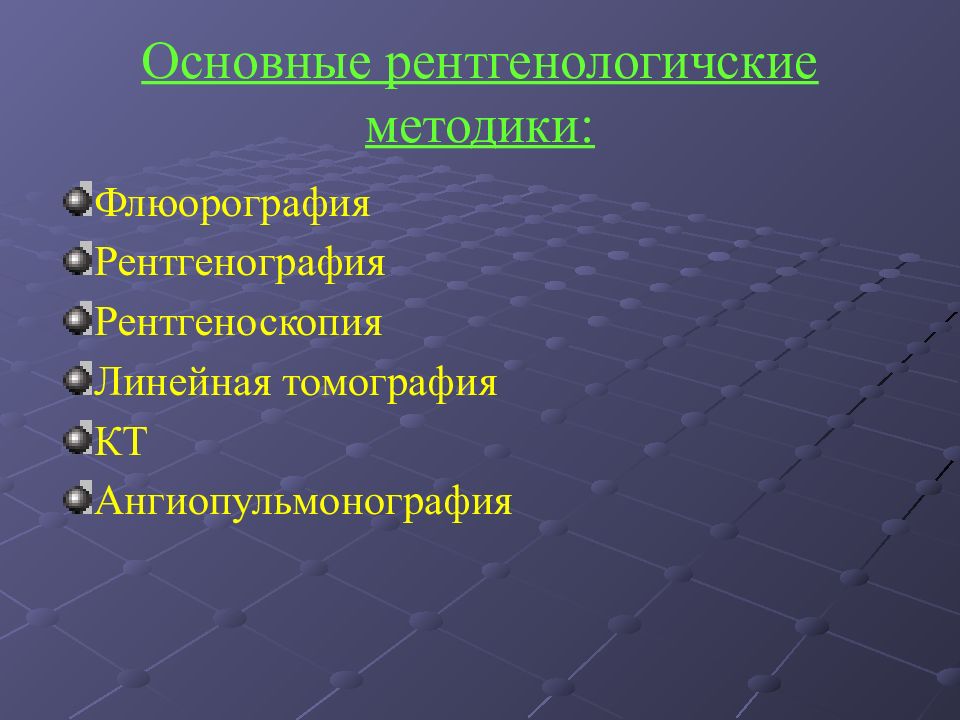 Основные рентгенологичские методики:

Флюорография
Рентгенография
Рентгеноскопия
Линейная томография
КТ
Ангиопульмонография